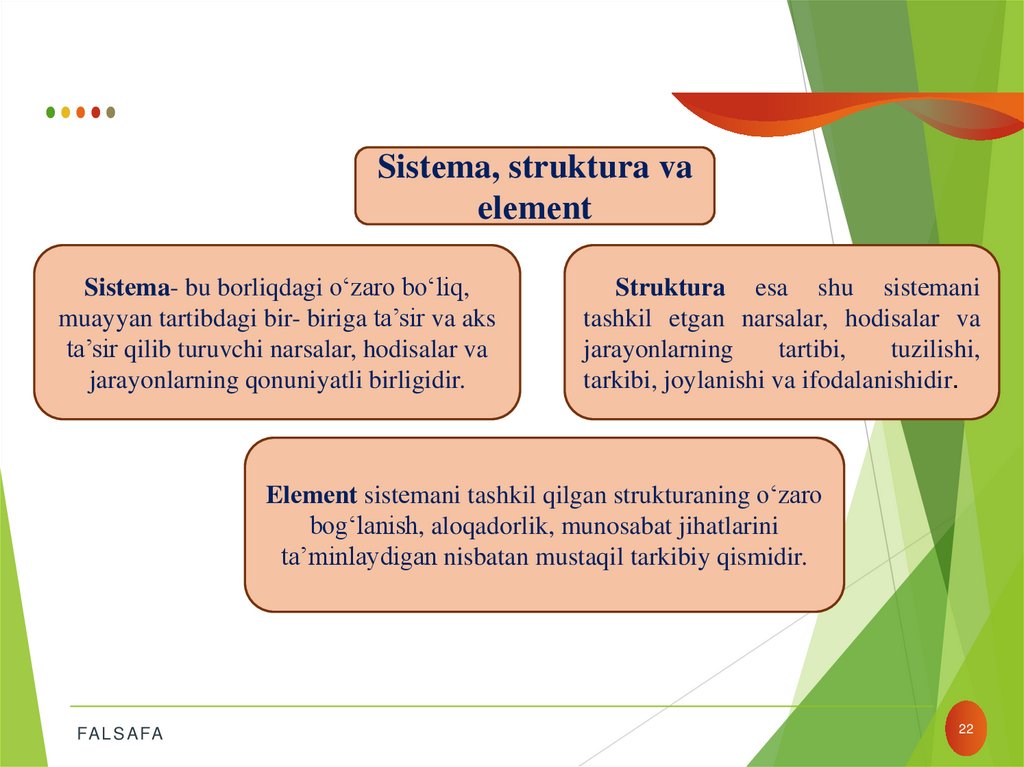 Sistema, struktura va element

Sistema- bu borliqdagi o‘zaro bo‘liq, muayyan tartibdagi bir- biriga ta’sir va aks ta’sir qilib turuvchi narsalar, hodisalar va jarayonlarning qonuniyatli birligidir.

Struktura esa shu sistemani tashkil etgan narsalar, hodisalar va jarayonlarning tartibi, tuzilishi, tarkibi, joylanishi va ifodalanishidir.

Element sistemani tashkil qilgan strukturaning o‘zaro bog‘lanish, aloqadorlik, munosabat jihatlarini ta’minlaydigan nisbatan mustaqil tarkibiy qismidir.

FALSAFA

22